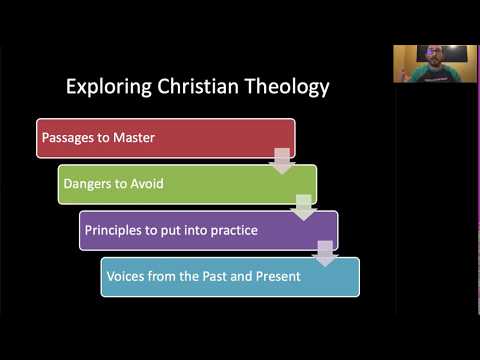 Exploring Christian Theology

Passages to Master

Dangers to Avoid

Principles to put into practice

Voices from the Past and Present